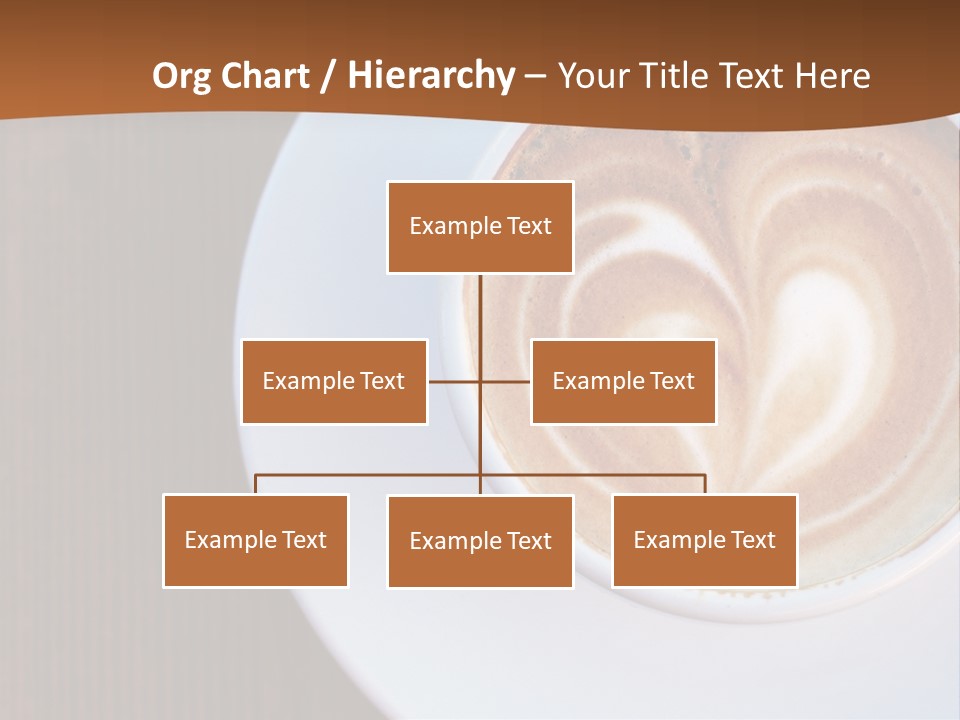 Org Chart / Hierarchy – Your Title Text Here

Example Text

Example Text

Example Text

Example Text

Example Text

Example Text